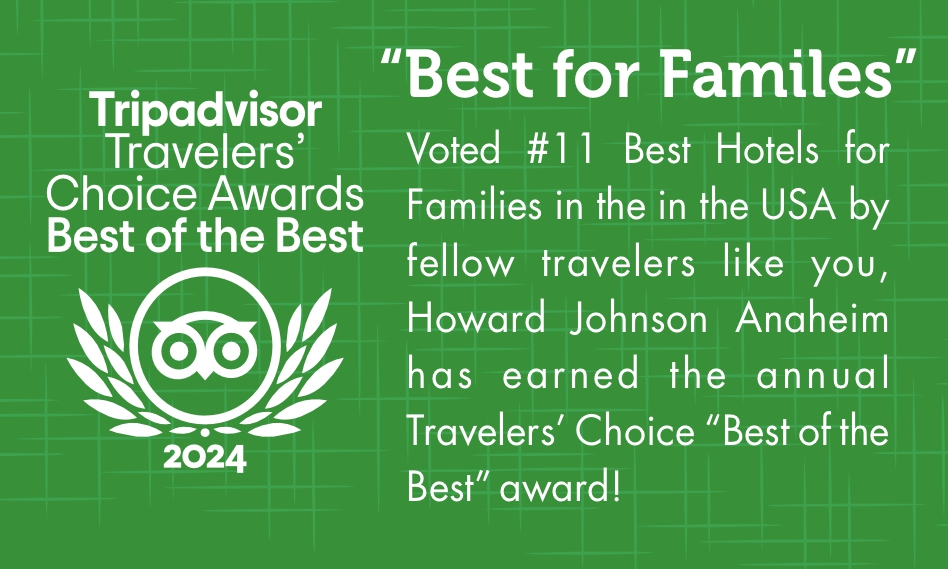 Tripadvisor
Travelers' Choice Awards
Best of the Best

2024

"Best for Familes"

Voted #11 Best Hotels for Families in the in the USA by fellow travelers like you, Howard Johnson Anaheim has earned the annual Travelers' Choice "Best of the Best" award!